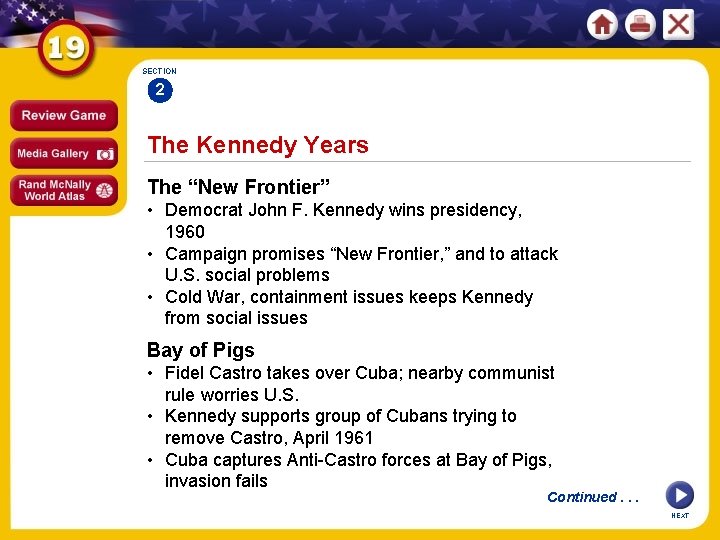 19

Review Game

Media Gallery

Rand McNally World Atlas

SECTION 2

The Kennedy Years

The “New Frontier”
• Democrat John F. Kennedy wins presidency, 1960
• Campaign promises “New Frontier,” and to attack U.S. social problems
• Cold War, containment issues keeps Kennedy from social issues

Bay of Pigs
• Fidel Castro takes over Cuba; nearby communist rule worries U.S.
• Kennedy supports group of Cubans trying to remove Castro, April 1961
• Cuba captures Anti-Castro forces at Bay of Pigs, invasion fails

Continued . . .

NEXT